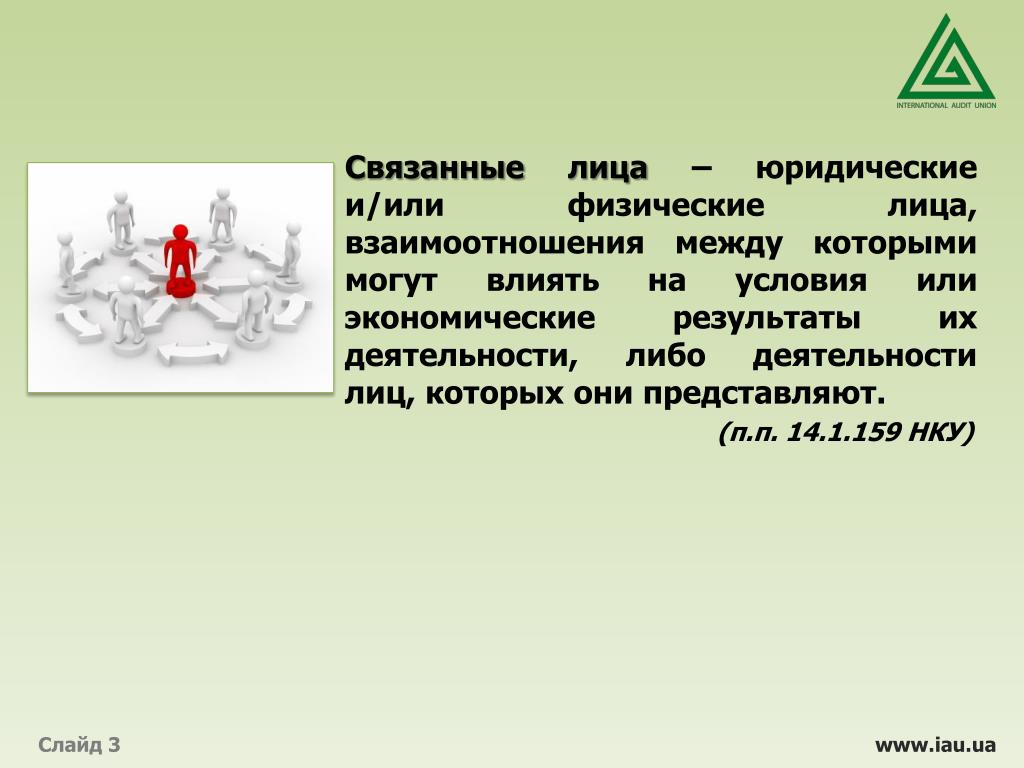 INTERNATIONAL AUDIT UNION

Связанные лица – юридические и/или физические лица, взаимоотношения между которыми могут влиять на условия или экономические результаты их деятельности, либо деятельности лиц, которых они представляют.

(п.п. 14.1.159 НКУ)

Слайд 3

www.iau.ua